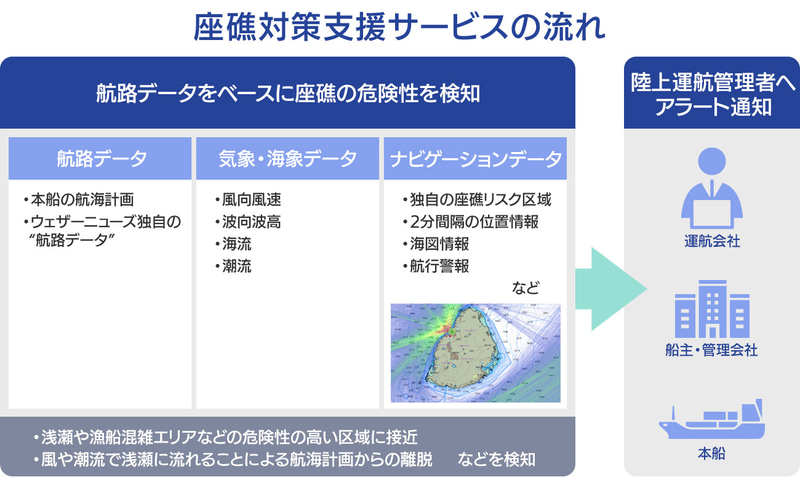 座礁対策支援サービスの流れ

航路データをベースに座礁の危険性を検知

航路データ

・本船の航海計画
・ウェザーニューズ独自の“航路データ”

気象・海象データ

・風向風速
・波向波高
・海流
・潮流

ナビゲーションデータ

・独自の座礁リスク区域
・2分間隔の位置情報
・海図情報
・航行警報

など

・浅瀬や漁船混雑エリアなどの危険性の高い区域に接近
・風や潮流で浅瀬に流れることによる航海計画からの離脱　などを検知

陸上運航管理者へアラート通知

運航会社

船主・管理会社

本船